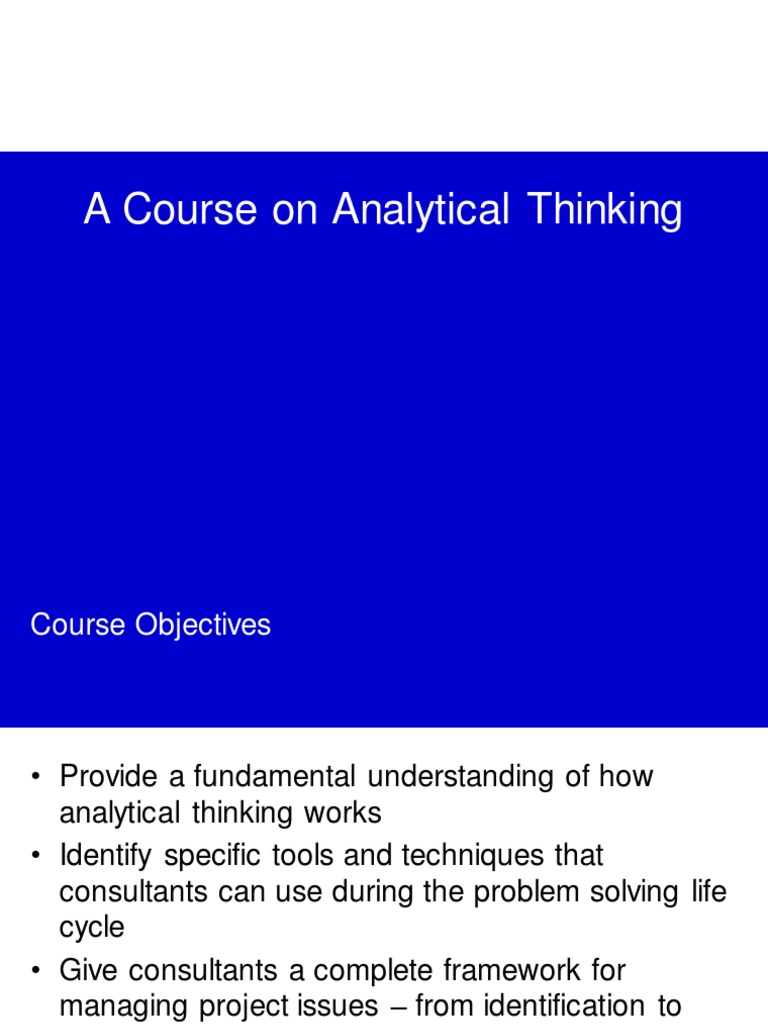 A Course on Analytical Thinking

Course Objectives

• Provide a fundamental understanding of how analytical thinking works
• Identify specific tools and techniques that consultants can use during the problem solving life cycle
• Give consultants a complete framework for managing project issues – from identification to